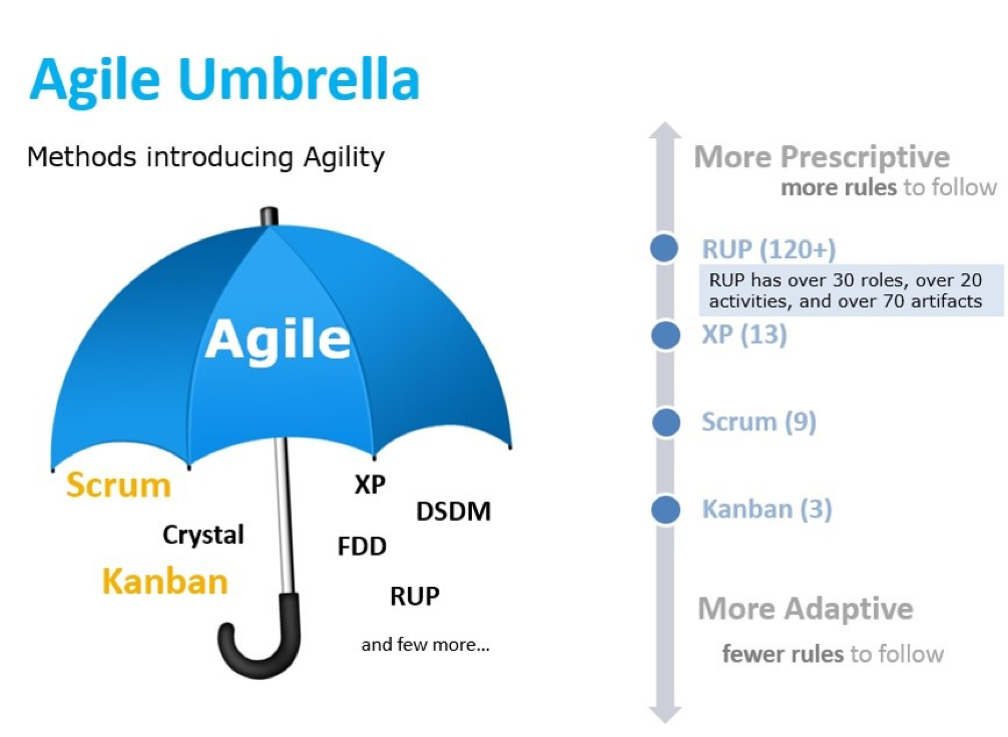 Agile Umbrella

Methods introducing Agility

Agile

Scrum

Crystal

Kanban

XP

DSDM

FDD

RUP

and few more...

More Prescriptive
more rules to follow

RUP (120+)
RUP has over 30 roles, over 20 activities, and over 70 artifacts

XP (13)

Scrum (9)

Kanban (3)

More Adaptive
fewer rules to follow